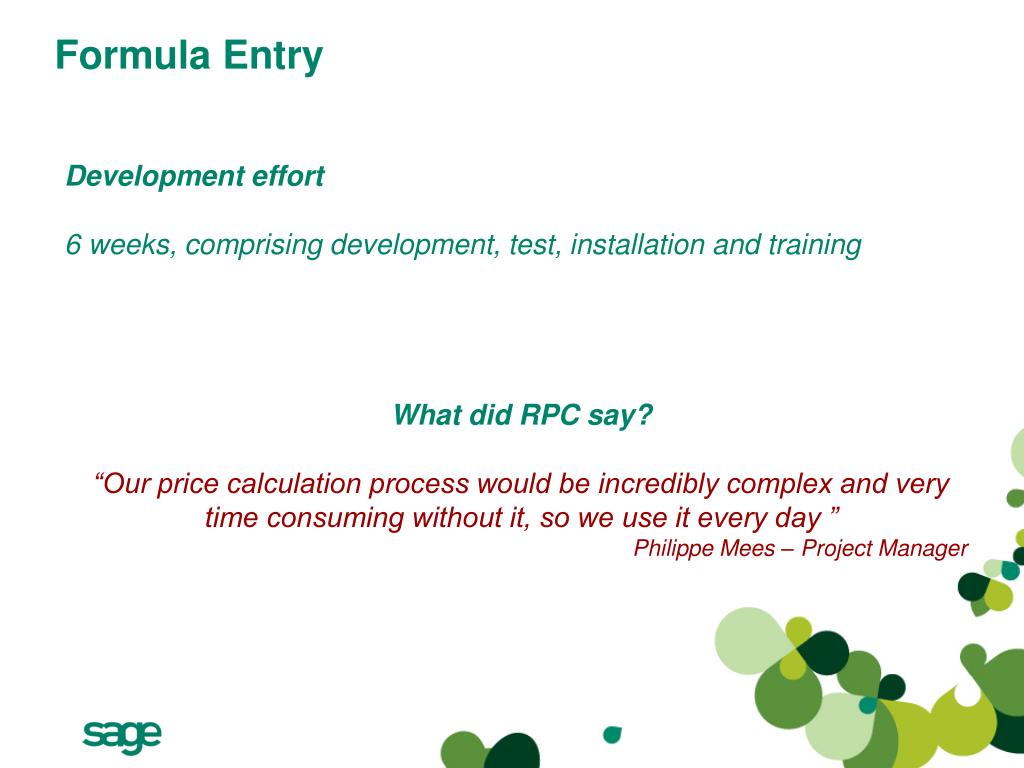 Formula Entry

Development effort

6 weeks, comprising development, test, installation and training

What did RPC say?

“Our price calculation process would be incredibly complex and very time consuming without it, so we use it every day ”

Philippe Mees – Project Manager

sage